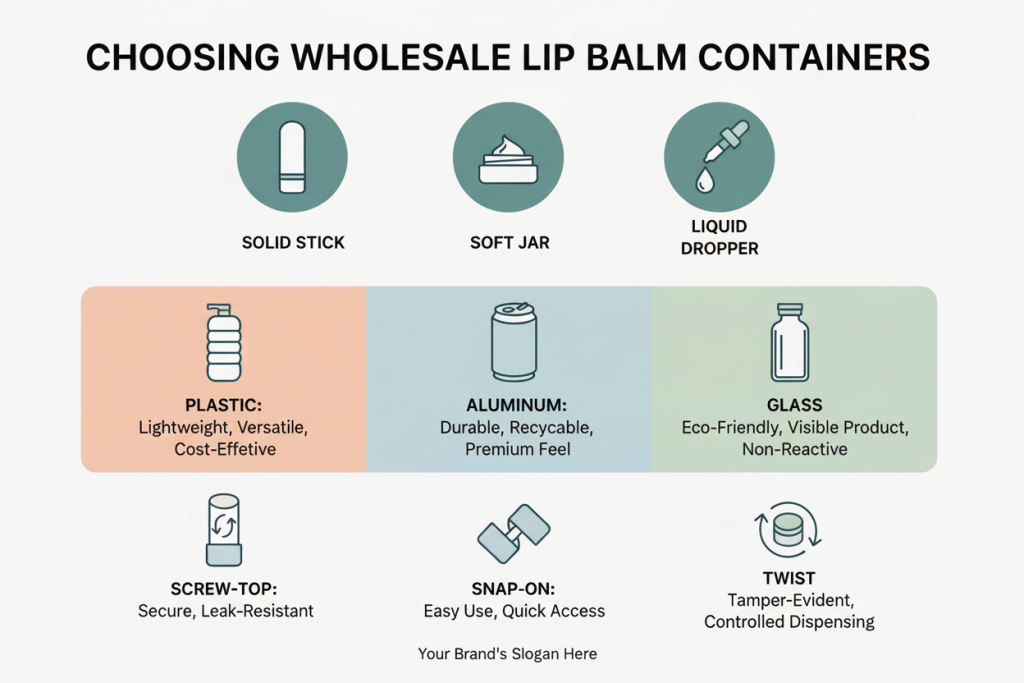 CHOOSING WHOLESALE LIP BALM CONTAINERS

SOLID STICK

SOFT JAR

LIQUID DROPPER

PLASTIC:
Lightweight, Versatile, Cost-Effetive

ALUMINUM:
Durable, Recycable, Premium Feel

GLASS
Eco-Friendly, Visible Product, Non-Reactive

SCREW-TOP:
Secure, Leak-Resistant

SNAP-ON:
Easy Use, Quick Access

TWIST
Tamper-Evident, Controlled Dispensing

Your Brand's Slogan Here